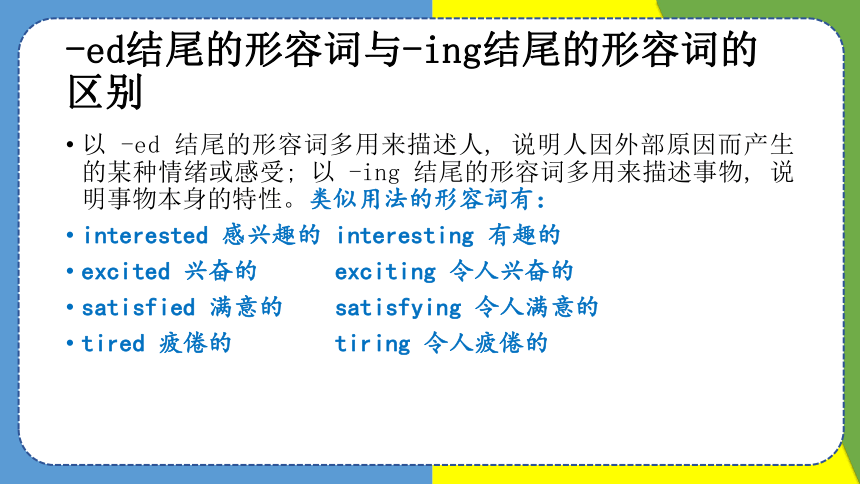 -ed结尾的形容词与-ing结尾的形容词的区别

• 以 -ed 结尾的形容词多用来描述人，说明人因外部原因而产生的某种情绪或感受；以 -ing 结尾的形容词多用来描述事物，说明事物本身的特性。类似用法的形容词有：

• interested 感兴趣的 interesting 有趣的

• excited 兴奋的 exciting 令人兴奋的

• satisfied 满意的 satisfying 令人满意的

• tired 疲倦的 tiring 令人疲倦的